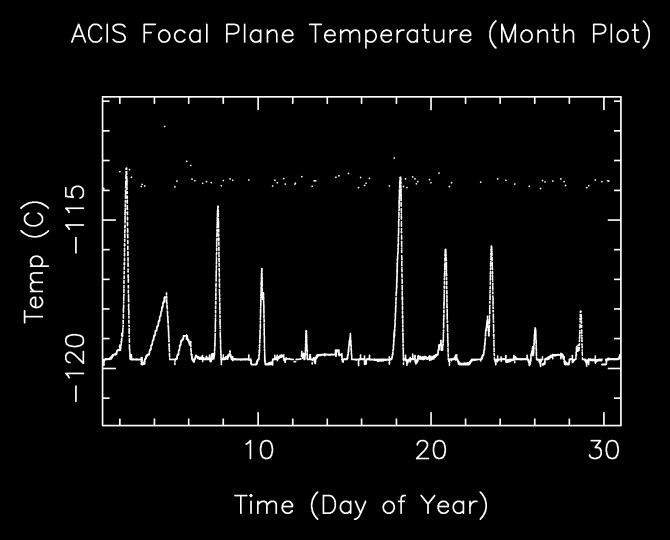 ACIS Focal Plane Temperature (Month Plot)

Temp (C)

−115

−120

10

20

30

Time (Day of Year)